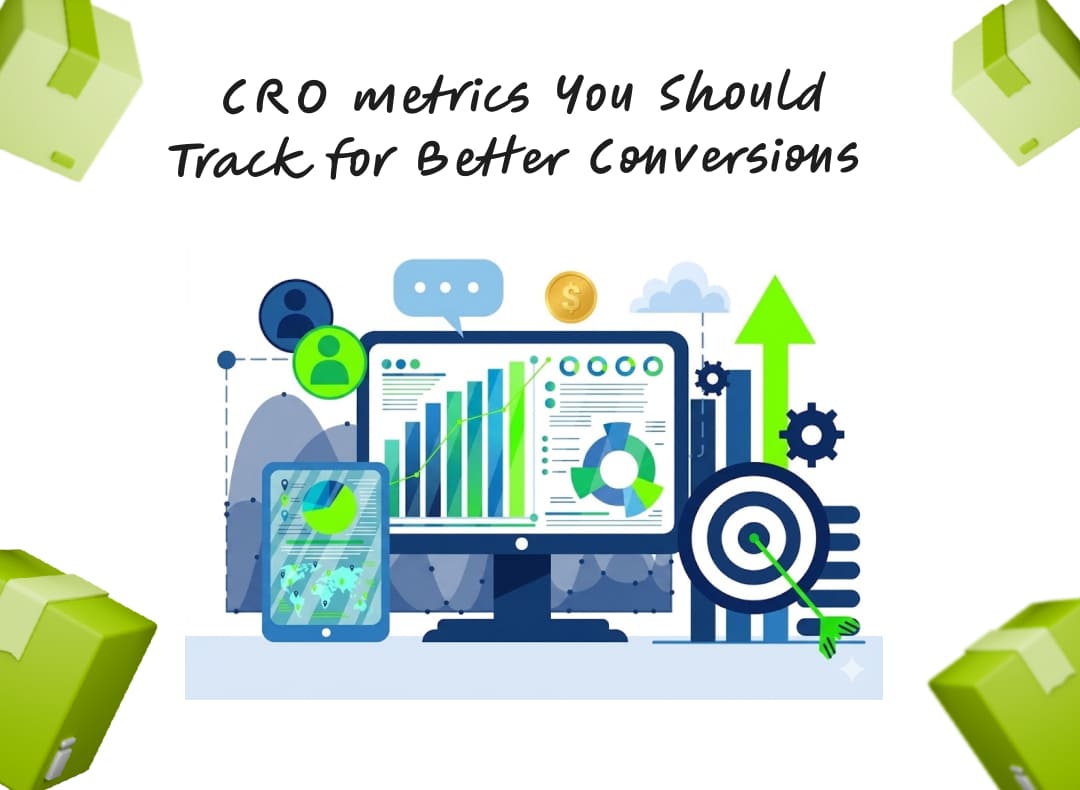 CRO metrics You Should Track for Better Conversions

$